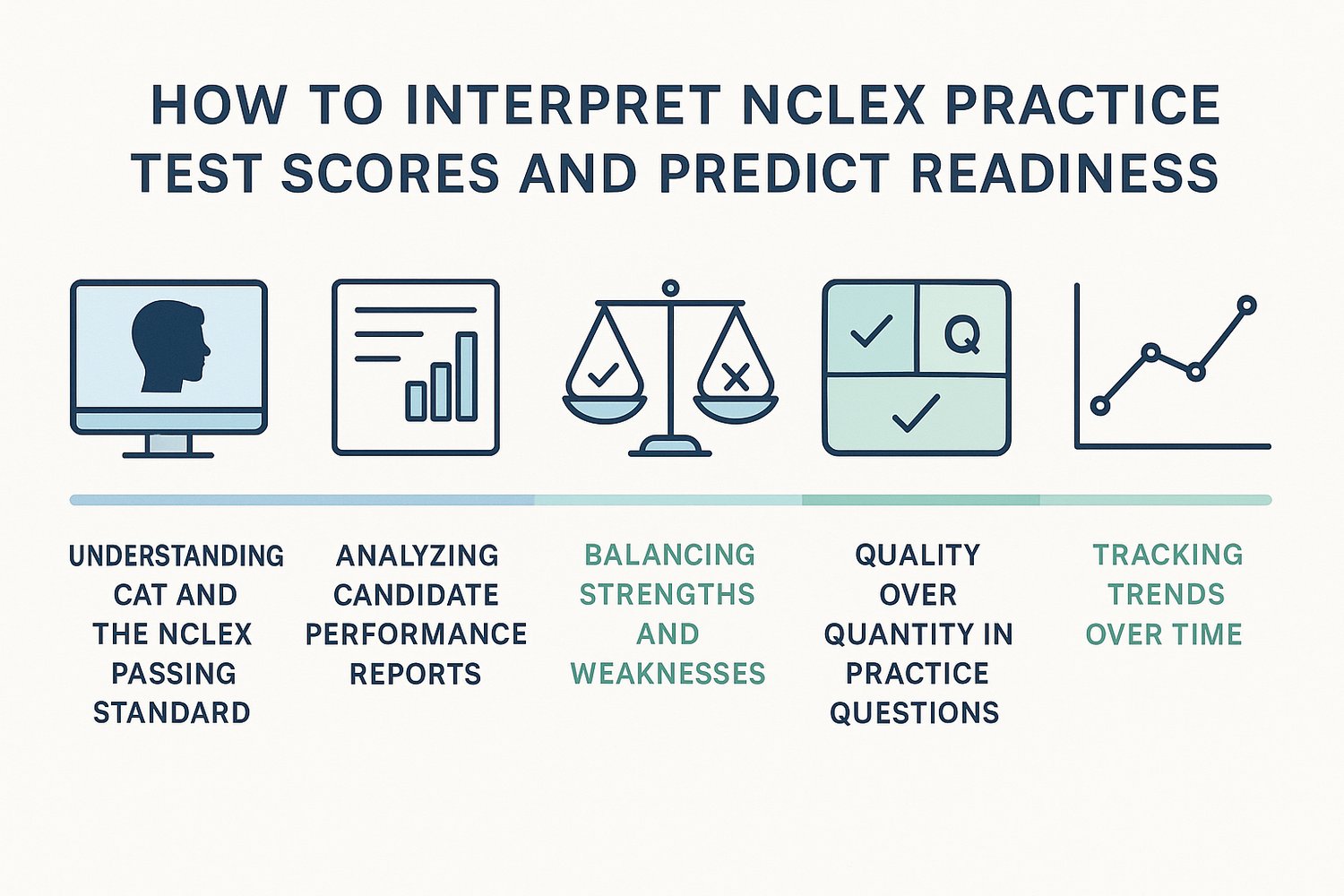 HOW TO INTERPRET NCLEX PRACTICE TEST SCORES AND PREDICT READINESS

Q

UNDERSTANDING CAT AND THE NCLEX PASSING STANDARD

ANALYZING CANDIDATE PERFORMANCE REPORTS

BALANCING STRENGTHS AND WEAKNESSES

QUALITY OVER QUANTITY IN PRACTICE QUESTIONS

TRACKING TRENDS OVER TIME